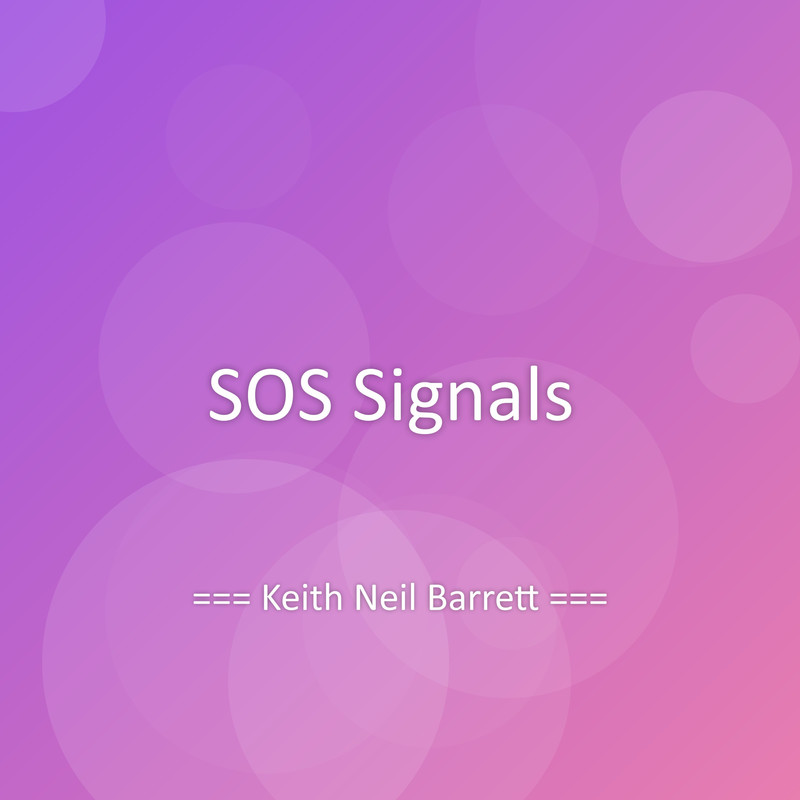 SOS Signals

=== Keith Neil Barrett ===